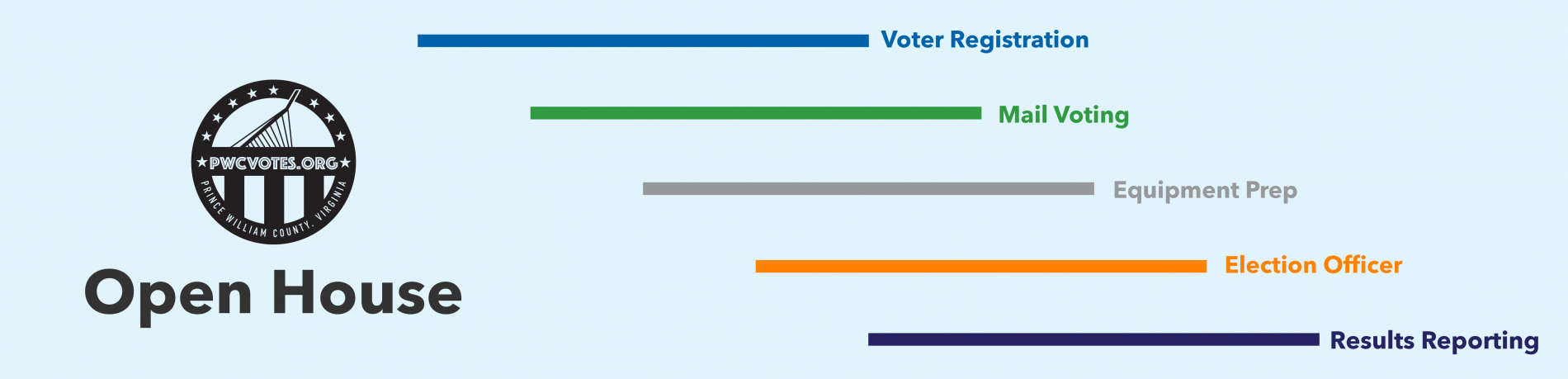 PWCVOTES.ORG
PRINCE WILLIAM COUNTY, VIRGINIA

Open House

Voter Registration

Mail Voting

Equipment Prep

Election Officer

Results Reporting